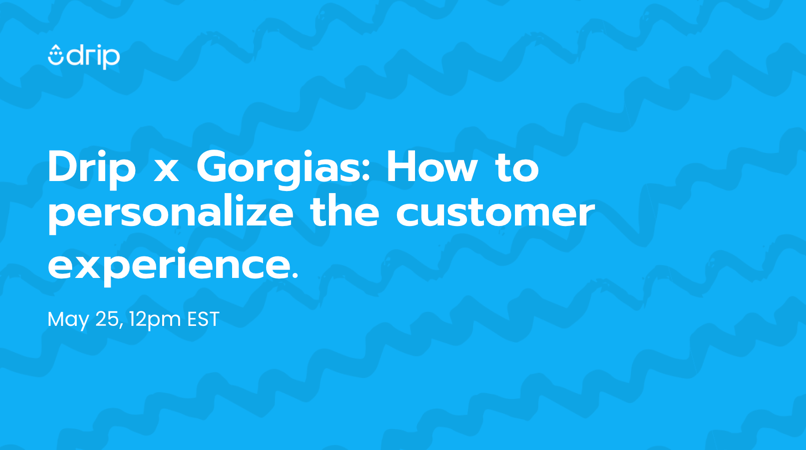 drip

Drip x Gorgias: How to personalize the customer experience.

May 25, 12pm EST